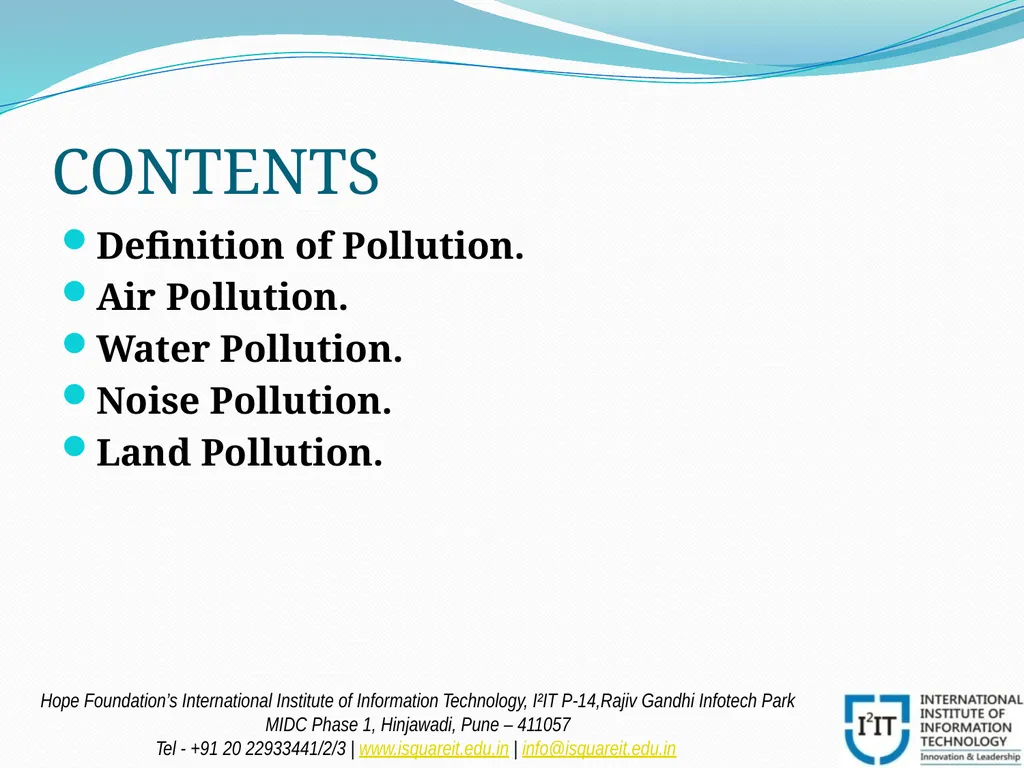 CONTENTS

- Definition of Pollution.
- Air Pollution.
- Water Pollution.
- Noise Pollution.
- Land Pollution.

Hope Foundation's International Institute of Information Technology, I²IT P-14,Rajiv Gandhi Infotech Park
MIDC Phase 1, Hinjawadi, Pune – 411057
Tel - +91 20 22933441/2/3 | www.isquareit.edu.in | info@isquareit.edu.in

I²IT INTERNATIONAL INSTITUTE OF INFORMATION TECHNOLOGY
Innovation & Leadership